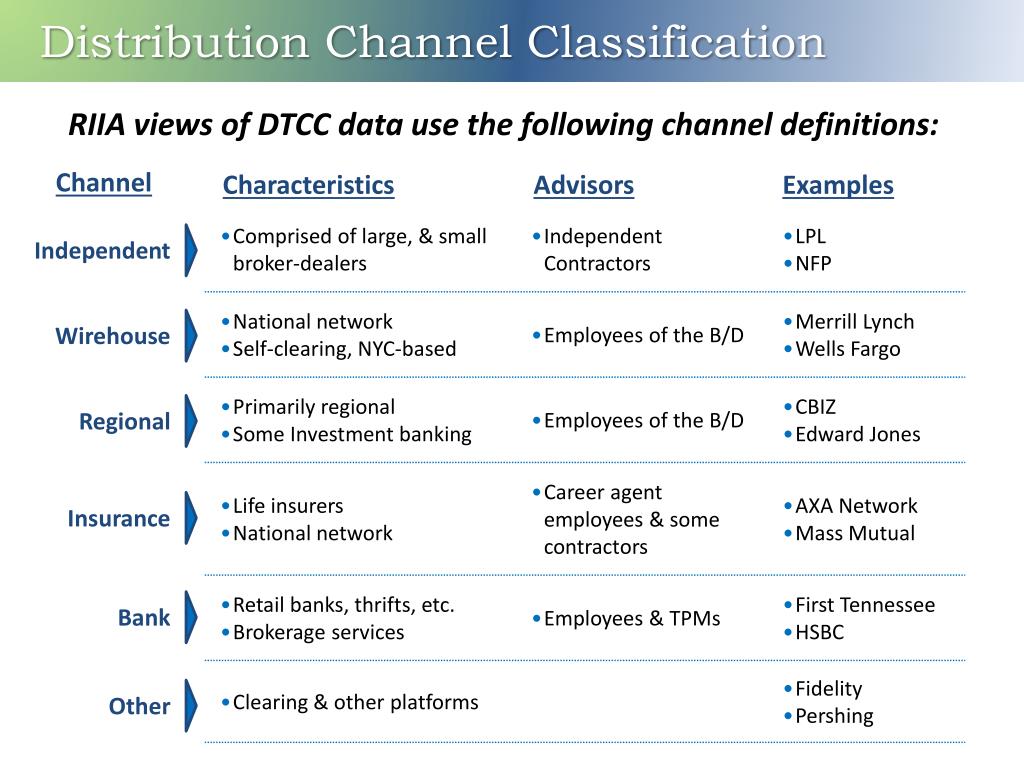 Distribution Channel Classification

RIIA views of DTCC data use the following channel definitions:

| Channel | Characteristics | Advisors | Examples |
|---|---|---|---|
| Independent | • Comprised of large, & small broker-dealers | • Independent Contractors | • LPL • NFP |
| Wirehouse | • National network • Self-clearing, NYC-based | • Employees of the B/D | • Merrill Lynch • Wells Fargo |
| Regional | • Primarily regional • Some Investment banking | • Employees of the B/D | • CBIZ • Edward Jones |
| Insurance | • Life insurers • National network | • Career agent employees & some contractors | • AXA Network • Mass Mutual |
| Bank | • Retail banks, thrifts, etc. • Brokerage services | • Employees & TPMs | • First Tennessee • HSBC |
| Other | • Clearing & other platforms | | • Fidelity • Pershing |